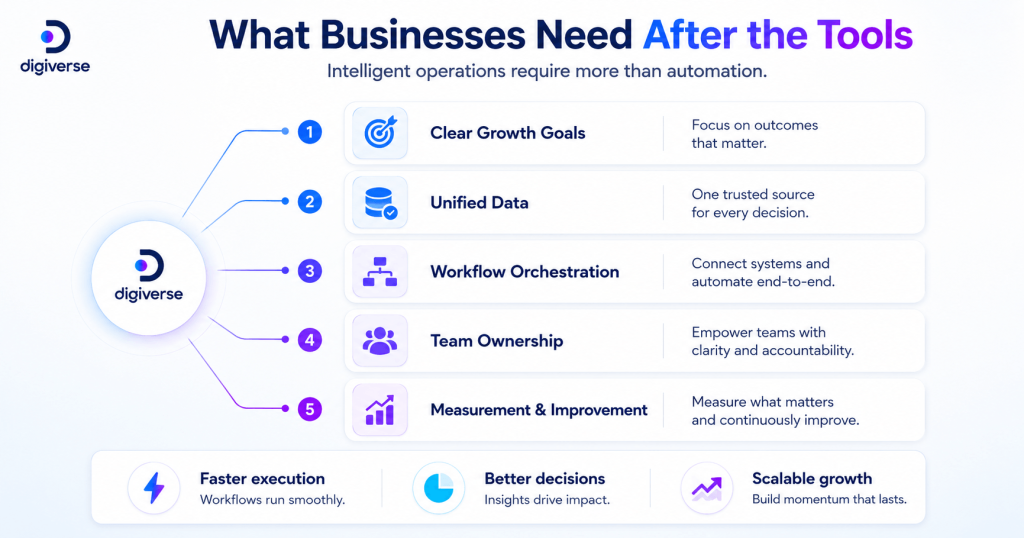 digiverse

What Businesses Need After the Tools

Intelligent operations require more than automation.

digiverse

1 Clear Growth Goals
Focus on outcomes that matter.

2 Unified Data
One trusted source for every decision.

3 Workflow Orchestration
Connect systems and automate end-to-end.

4 Team Ownership
Empower teams with clarity and accountability.

5 Measurement & Improvement
Measure what matters and continuously improve.

Faster execution
Workflows run smoothly.

Better decisions
Insights drive impact.

Scalable growth
Build momentum that lasts.